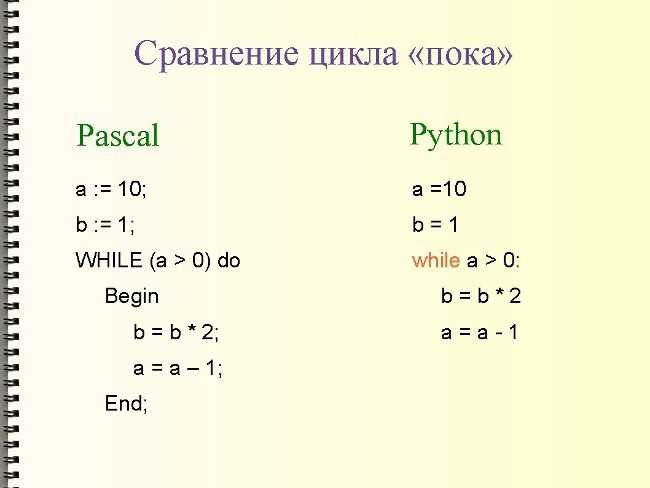 Сравнение цикла «пока»

Pascal

a := 10;
b := 1;
WHILE (a > 0) do
Begin
b = b * 2;
a = a – 1;
End;

Python

a =10
b = 1
while a > 0:
b = b * 2
a = a - 1